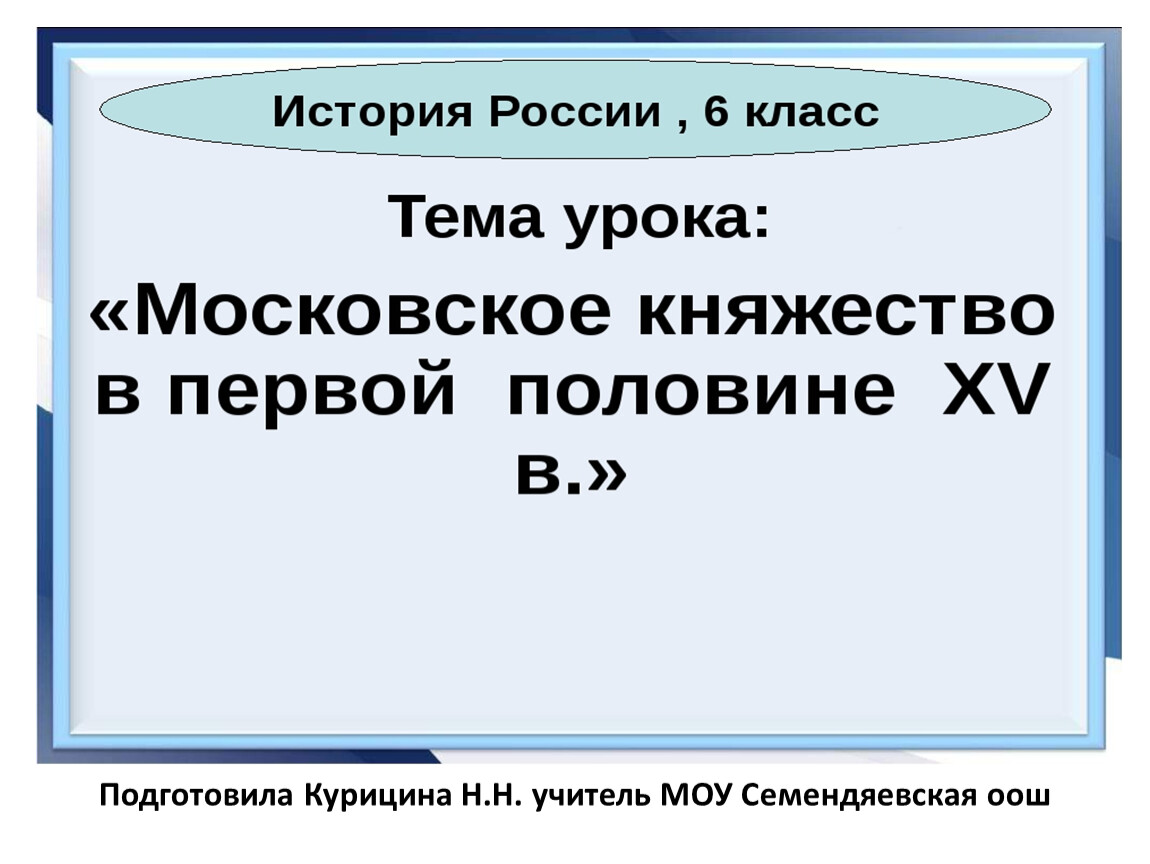 История России , 6 класс

Тема урока:

«Московское княжество в первой половине XV в.»

Подготовила Курицина Н.Н. учитель МОУ Семендяевская оош